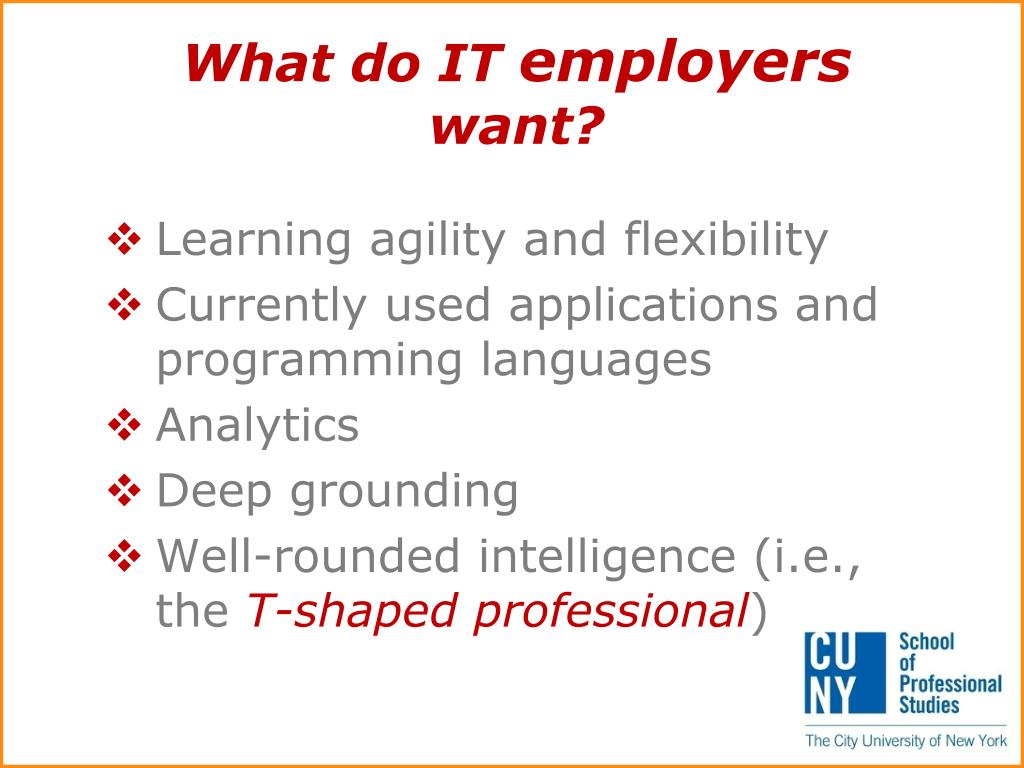 What do IT employers want?

❖ Learning agility and flexibility
❖ Currently used applications and programming languages
❖ Analytics
❖ Deep grounding
❖ Well-rounded intelligence (i.e., the T-shaped professional)

CU NY School of Professional Studies
The City University of New York